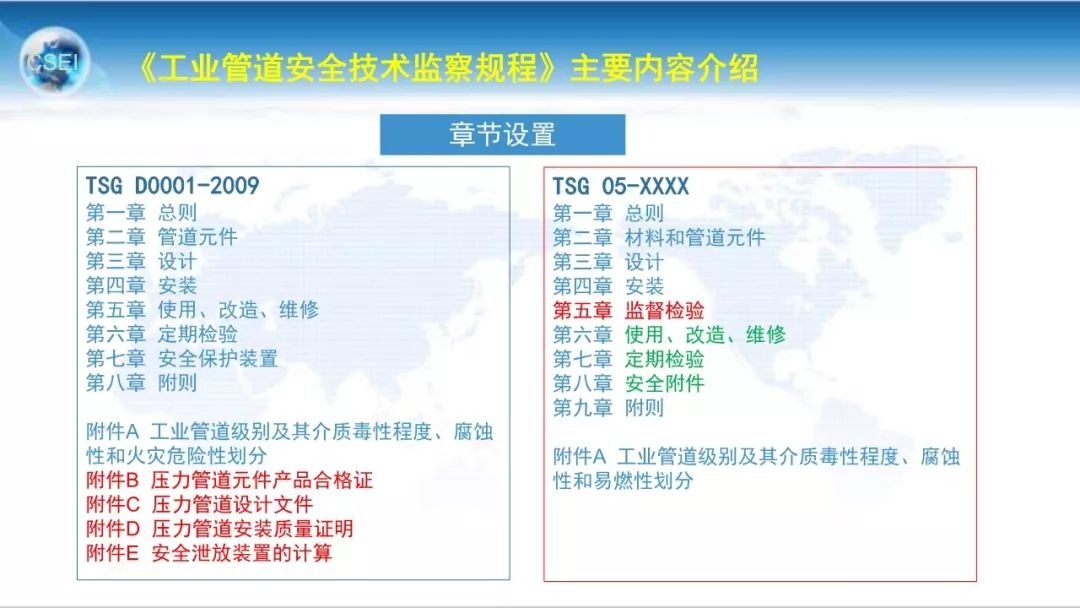 CSEI

《工业管道安全技术监察规程》主要内容介绍

章节设置

TSG D0001-2009
第一章 总则
第二章 管道元件
第三章 设计
第四章 安装
第五章 使用、改造、维修
第六章 定期检验
第七章 安全保护装置
第八章 附则

附件A 工业管道级别及其介质毒性程度、腐蚀性和火灾危险性划分
附件B 压力管道元件产品合格证
附件C 压力管道设计文件
附件D 压力管道安装质量证明
附件E 安全泄放装置的计算

TSG 05-XXXX
第一章 总则
第二章 材料和管道元件
第三章 设计
第四章 安装
第五章 监督检验
第六章 使用、改造、维修
第七章 定期检验
第八章 安全附件
第九章 附则

附件A 工业管道级别及其介质毒性程度、腐蚀性和易燃性划分